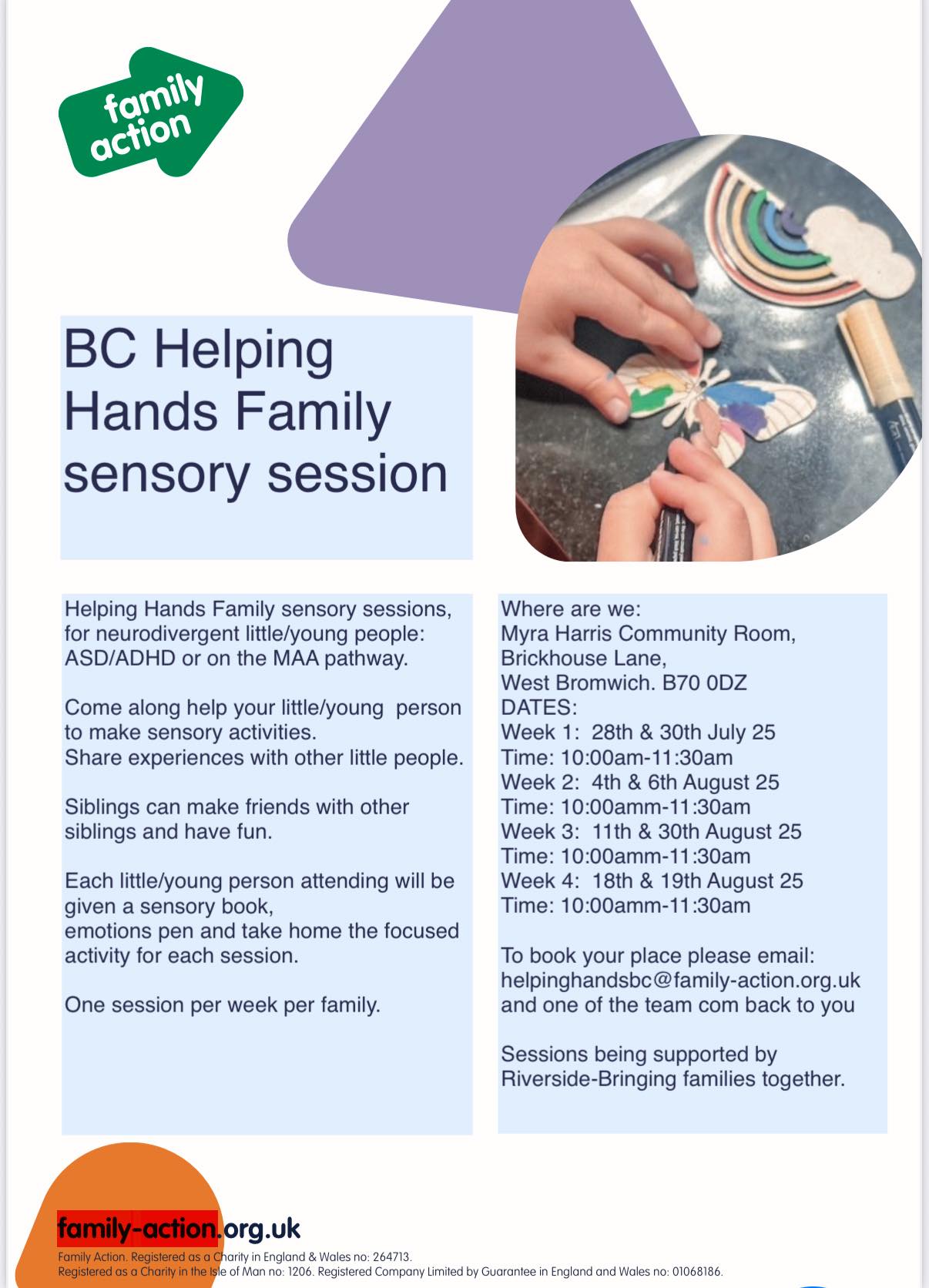 family action

BC Helping Hands Family sensory session

Helping Hands Family sensory sessions, for neurodivergent little/young people: ASD/ADHD or on the MAA pathway.

Come along help your little/young person to make sensory activities.
Share experiences with other little people.

Siblings can make friends with other siblings and have fun.

Each little/young person attending will be given a sensory book, emotions pen and take home the focused activity for each session.

One session per week per family.

Where are we:
Myra Harris Community Room,
Brickhouse Lane,
West Bromwich. B70 0DZ
DATES:
Week 1: 28th & 30th July 25
Time: 10:00am-11:30am
Week 2: 4th & 6th August 25
Time: 10:00amm-11:30am
Week 3: 11th & 30th August 25
Time: 10:00amm-11:30am
Week 4: 18th & 19th August 25
Time: 10:00amm-11:30am

To book your place please email: helpinghandsbc@family-action.org.uk and one of the team com back to you

Sessions being supported by Riverside-Bringing families together.

family-action.org.uk
Family Action. Registered as a Charity in England & Wales no: 264713.
Registered as a Charity in the Isle of Man no: 1206. Registered Company Limited by Guarantee in England and Wales no: 01068186.